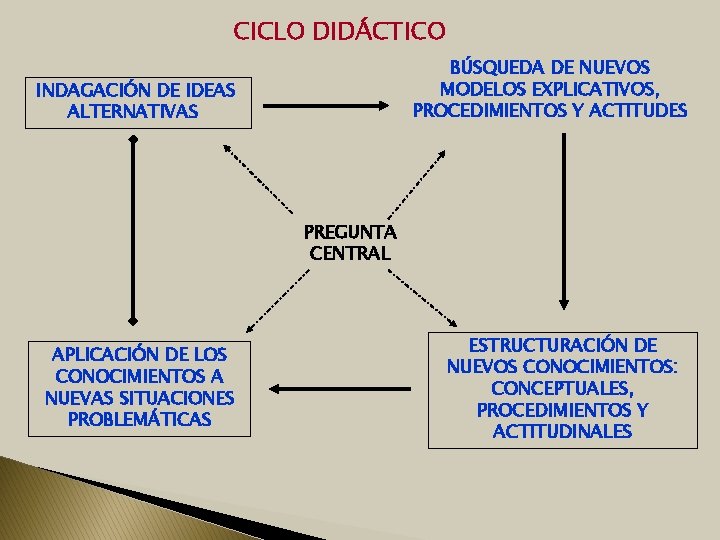 CICLO DIDÁCTICO

INDAGACIÓN DE IDEAS ALTERNATIVAS

BÚSQUEDA DE NUEVOS MODELOS EXPLICATIVOS, PROCEDIMIENTOS Y ACTITUDES

PREGUNTA CENTRAL

APLICACIÓN DE LOS CONOCIMIENTOS A NUEVAS SITUACIONES PROBLEMÁTICAS

ESTRUCTURACIÓN DE NUEVOS CONOCIMIENTOS: CONCEPTUALES, PROCEDIMIENTOS Y ACTITUDINALES